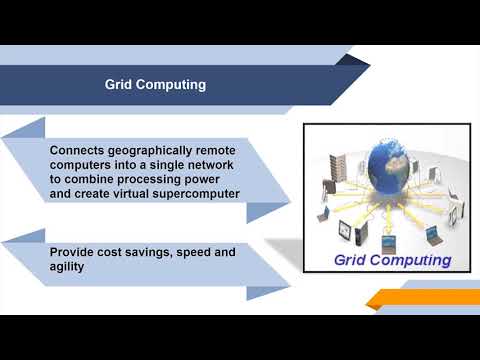 Grid Computing

Connects geographically remote computers into a single network to combine processing power and create virtual supercomputer

Provide cost savings, speed and agility

Grid Computing